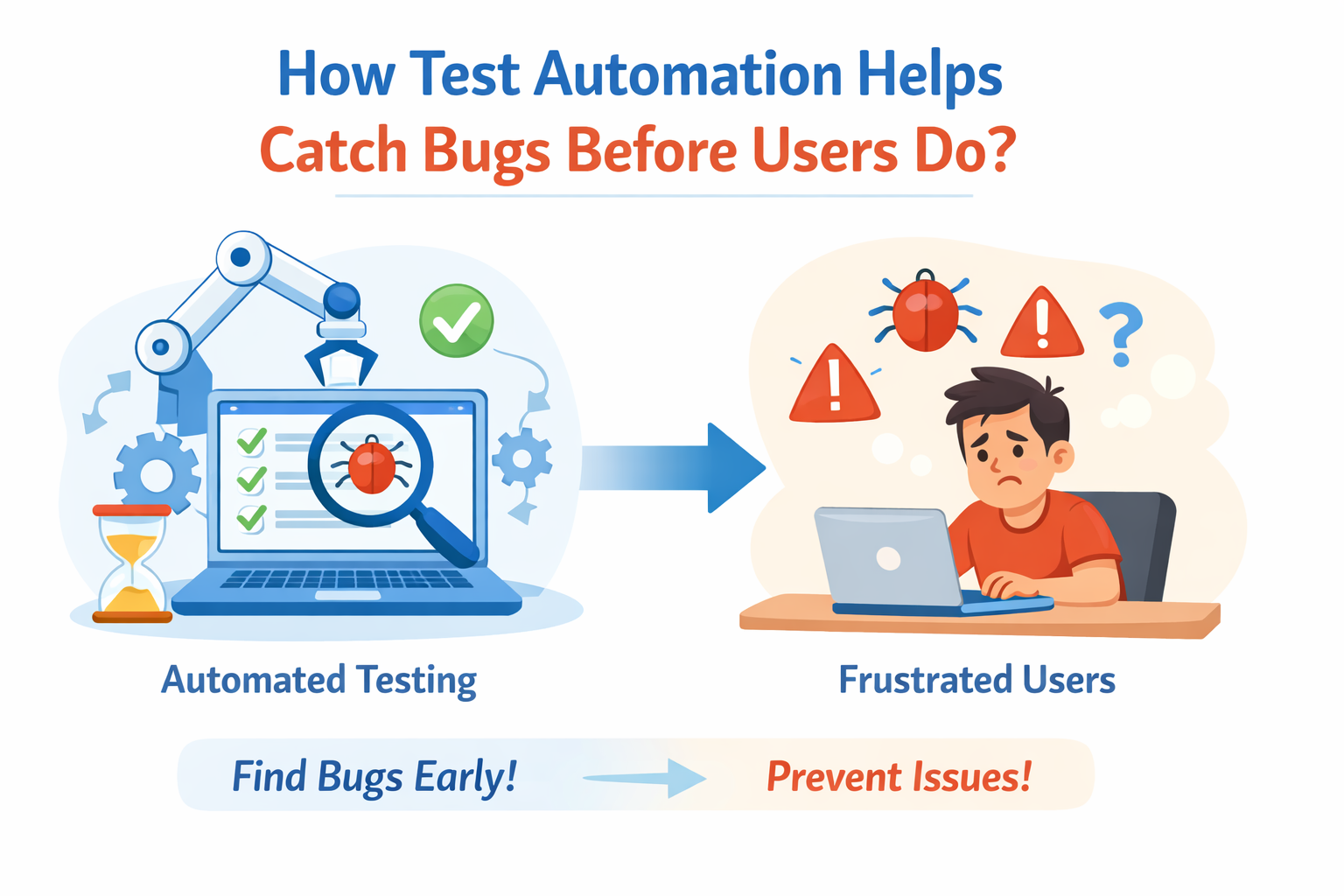 How Test Automation Helps
Catch Bugs Before Users Do?

Automated Testing

Frustrated Users

Find Bugs Early!

Prevent Issues!